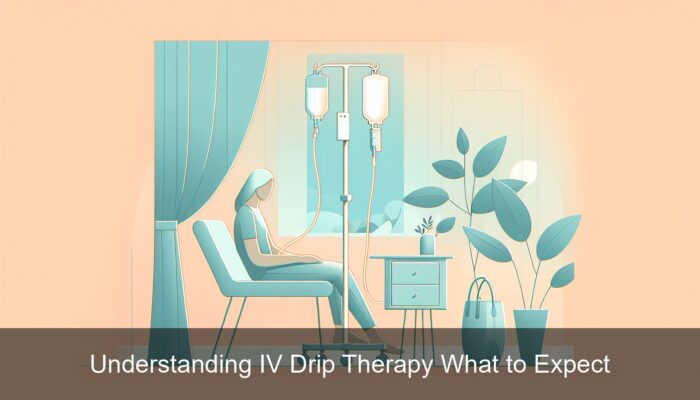 Understanding IV Drip Therapy What to Expect